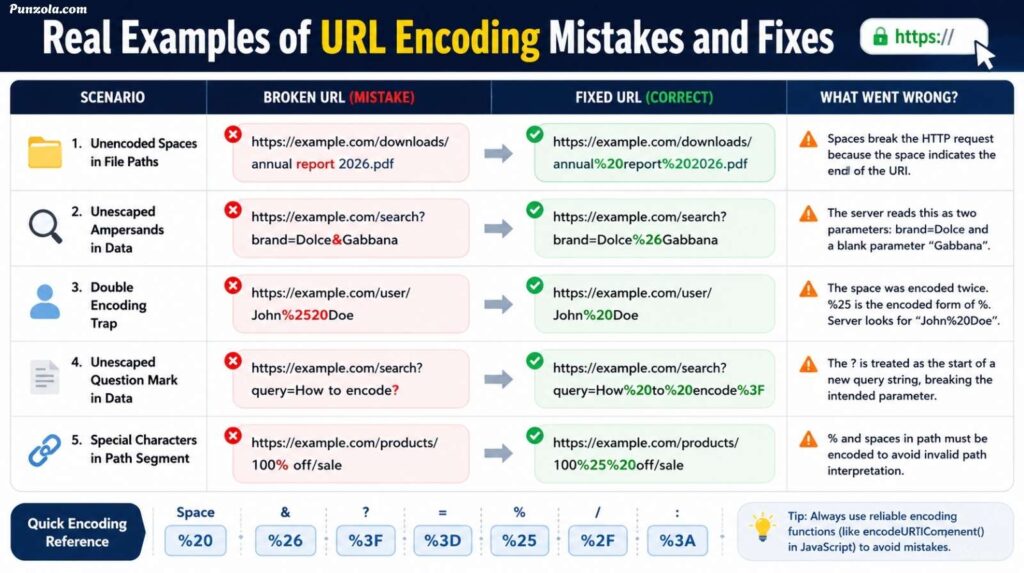 Punzola.com

Real Examples of URL Encoding Mistakes and Fixes

https://

| SCENARIO | BROKEN URL (MISTAKE) | FIXED URL (CORRECT) | WHAT WENT WRONG? |
|---|---|---|---|
| 1. Unencoded Spaces in File Paths | https://example.com/downloads/annual report 2026.pdf | https://example.com/downloads/annual%20report%202026.pdf | Spaces break the HTTP request because the space indicates the end of the URI. |
| 2. Unescaped Ampersands in Data | https://example.com/search?brand=Dolce&Gabbana | https://example.com/search?brand=Dolce%26Gabbana | The server reads this as two parameters: brand=Dolce and a blank parameter "Gabbana". |
| 3. Double Encoding Trap | https://example.com/user/John%2520Doe | https://example.com/user/John%20Doe | The space was encoded twice. %25 is the encoded form of %. Server looks for "John%20Doe". |
| 4. Unescaped Question Mark in Data | https://example.com/search?query=How to encode? | https://example.com/search?query=How%20to%20encode%3F | The ? is treated as the start of a new query string, breaking the intended parameter. |
| 5. Special Characters in Path Segment | https://example.com/products/100% off/sale | https://example.com/products/100%25%20off/sale | % and spaces in path must be encoded to avoid invalid path interpretation. |

Quick Encoding Reference

| Space | & | ? | = | % | / | : |
|---|---|---|---|---|---|---|
| %20 | %26 | %3F | %3D | %25 | %2F | %3A |

Tip: Always use reliable encoding functions (like encodeURTIComenent() in JavaScript) to avoid mistakes.